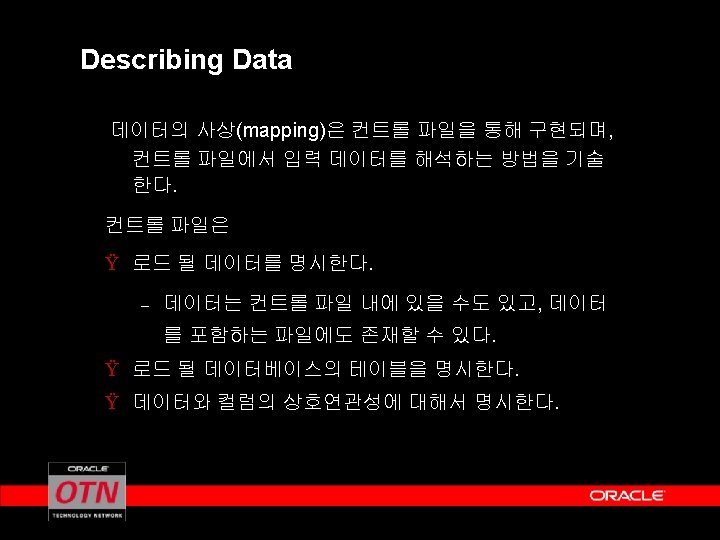 Describing Data

데이터의 사상(mapping)은 컨트롤 파일을 통해 구현되며, 컨트롤 파일에서 입력 데이터를 해석하는 방법을 기술한다.

컨트롤 파일은

Ÿ 로드 될 데이터를 명시한다.

– 데이터는 컨트롤 파일 내에 있을 수도 있고, 데이터를 포함하는 파일에도 존재할 수 있다.

Ÿ 로드 될 데이터베이스의 테이블을 명시한다.

Ÿ 데이터와 컬럼의 상호연관성에 대해서 명시한다.

ORACLE
OTN
TECHNOLOGY NETWORK

ORACLE